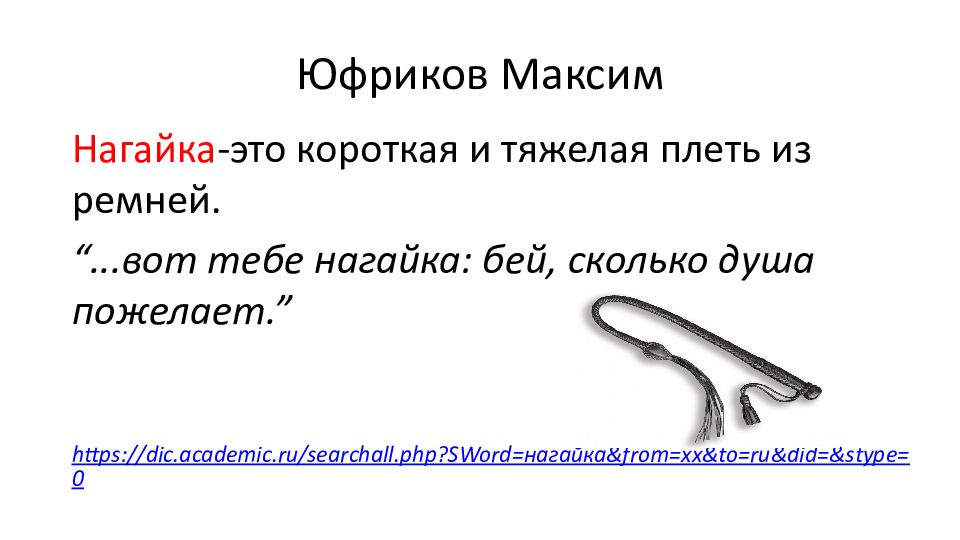 Юфриков Максим

Нагайка-это короткая и тяжелая плеть из ремней.

“...вот тебе нагайка: бей, сколько душа пожелает.”

https://dic.academic.ru/searchall.php?SWord=нагайка&from=xx&to=ru&did=&stype=0